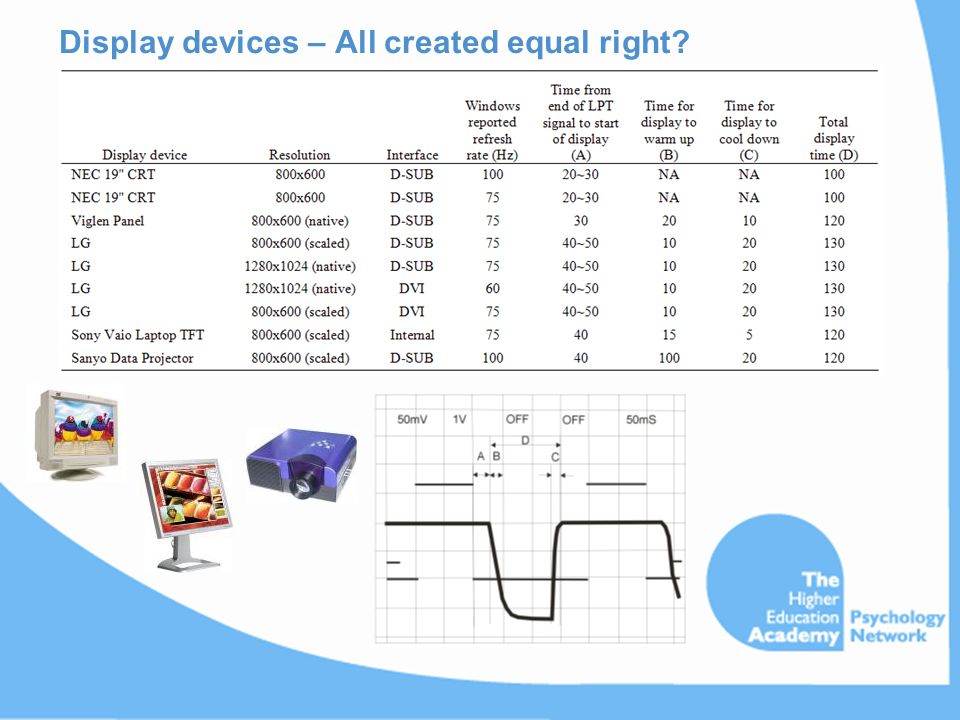 Display devices – All created equal right?

| Display device | Resolution | Interface | Windows reported refresh rate (Hz) | Time from end of LPT signal to start of display (A) | Time for display to warm up (B) | Time for display to cool down (C) | Total display time (D) |
|---|---|---|---|---|---|---|---|
| NEC 19" CRT | 800x600 | D-SUB | 100 | 20~30 | NA | NA | 100 |
| NEC 19" CRT | 800x600 | D-SUB | 75 | 20~30 | NA | NA | 100 |
| Viglen Panel | 800x600 (native) | D-SUB | 75 | 30 | 20 | 10 | 120 |
| LG | 800x600 (scaled) | D-SUB | 75 | 40~50 | 10 | 20 | 130 |
| LG | 1280x1024 (native) | D-SUB | 75 | 40~50 | 10 | 20 | 130 |
| LG | 1280x1024 (native) | DVI | 60 | 40~50 | 10 | 20 | 130 |
| LG | 800x600 (scaled) | DVI | 75 | 40~50 | 10 | 20 | 130 |
| Sony Vaio Laptop TFT | 800x600 (scaled) | Internal | 75 | 40 | 15 | 5 | 120 |
| Sanyo Data Projector | 800x600 (scaled) | D-SUB | 100 | 40 | 100 | 20 | 120 |

50mV 1V OFF OFF 50mS

D

A B C

The Higher Education Academy Psychology Network